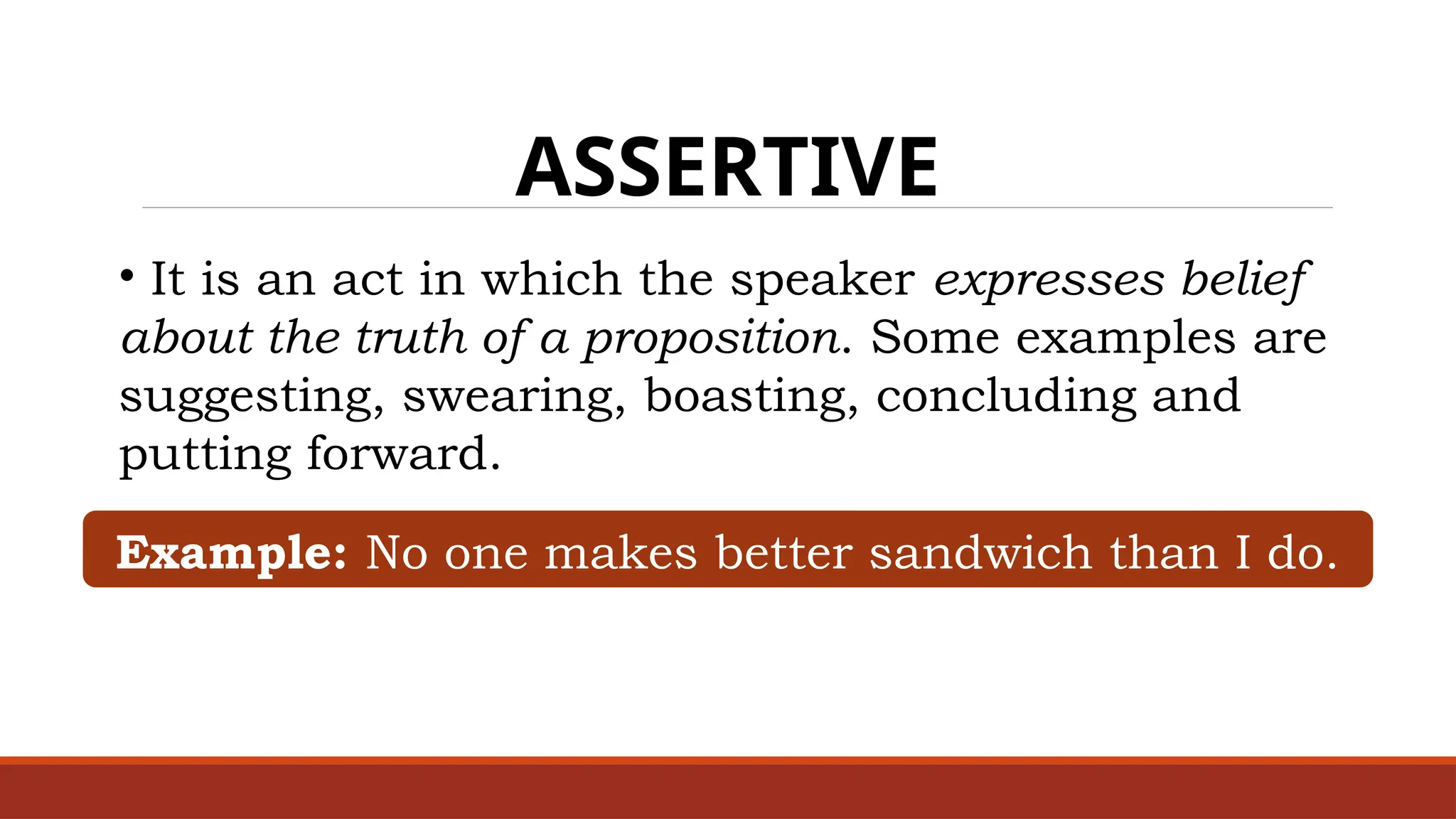 ASSERTIVE

• It is an act in which the speaker expresses belief about the truth of a proposition. Some examples are suggesting, swearing, boasting, concluding and putting forward.

Example: No one makes better sandwich than I do.